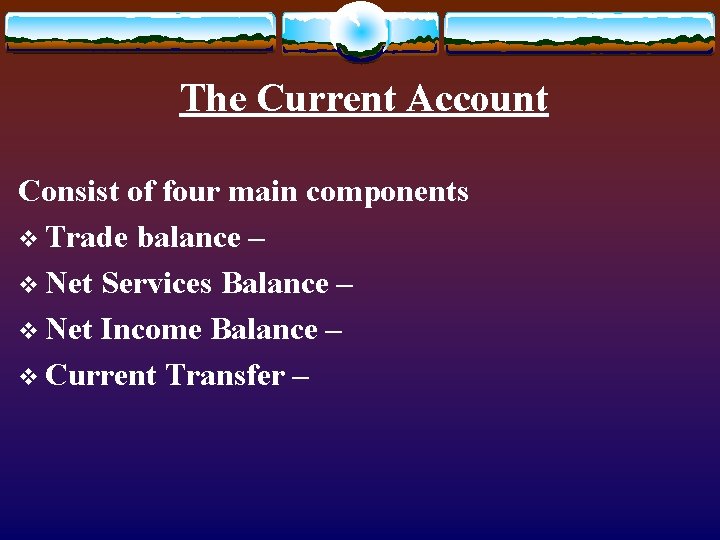 The Current Account

Consist of four main components

❖ Trade balance –

❖ Net Services Balance –

❖ Net Income Balance –

❖ Current Transfer –